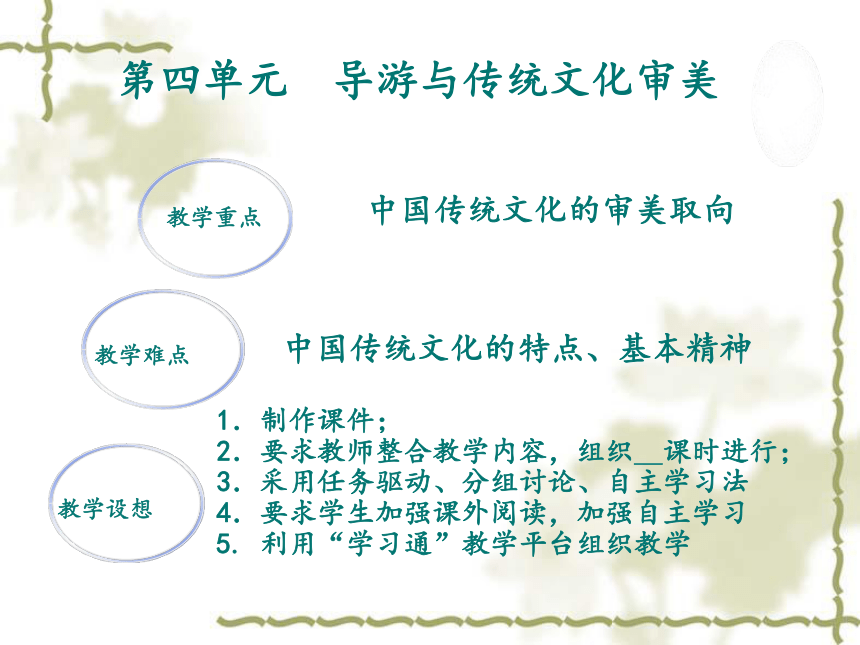 第四单元　导游与传统文化审美

教学重点

中国传统文化的审美取向

教学难点

中国传统文化的特点、基本精神

教学设想

1. 制作课件；
2. 要求教师整合教学内容，组织__课时进行；
3. 采用任务驱动、分组讨论、自主学习法
4. 要求学生加强课外阅读，加强自主学习
5. 利用“学习通”教学平台组织教学